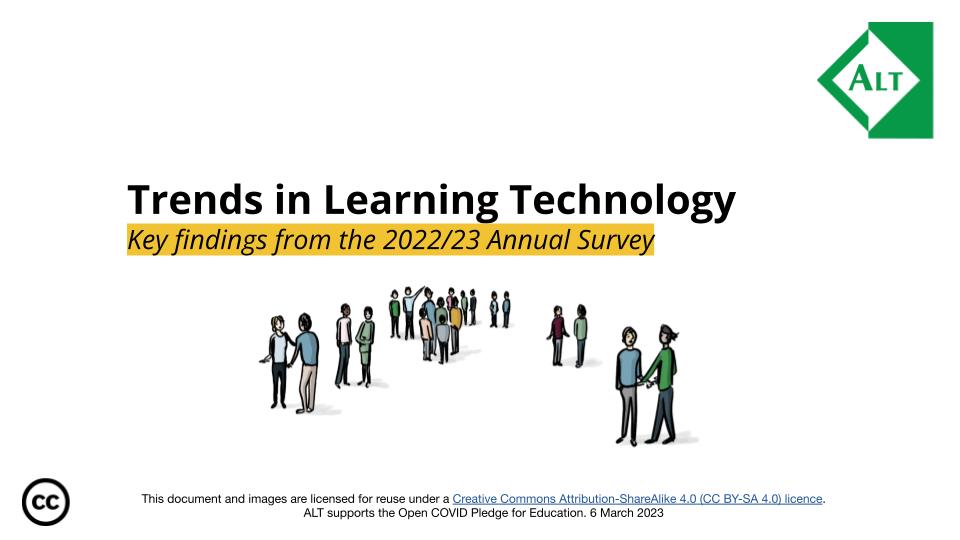 ALT

Trends in Learning Technology

Key findings from the 2022/23 Annual Survey

cc

This document and images are licensed for reuse under a Creative Commons Attribution-ShareAlike 4.0 (CC BY-SA 4.0) licence.
ALT supports the Open COVID Pledge for Education. 6 March 2023